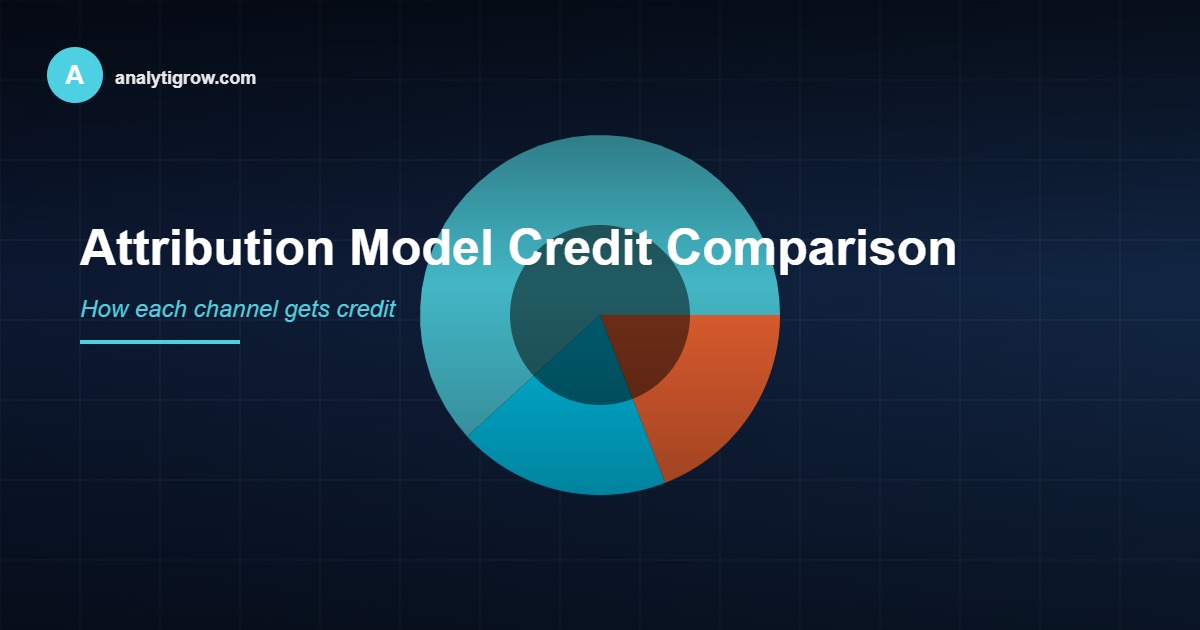 A analytigrow.com

Attribution Model Credit Comparison

How each channel gets credit